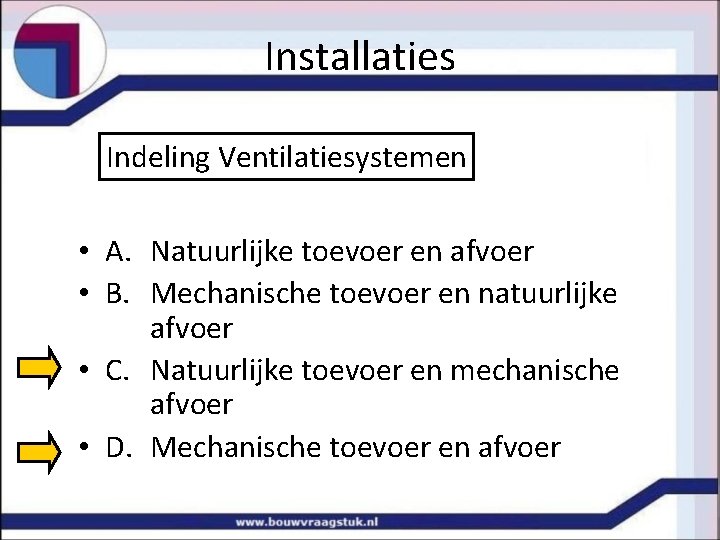 Installaties

Indeling Ventilatiesystemen

• A. Natuurlijke toevoer en afvoer
• B. Mechanische toevoer en natuurlijke afvoer
• C. Natuurlijke toevoer en mechanische afvoer
• D. Mechanische toevoer en afvoer

www.bouwvraagstuk.nl